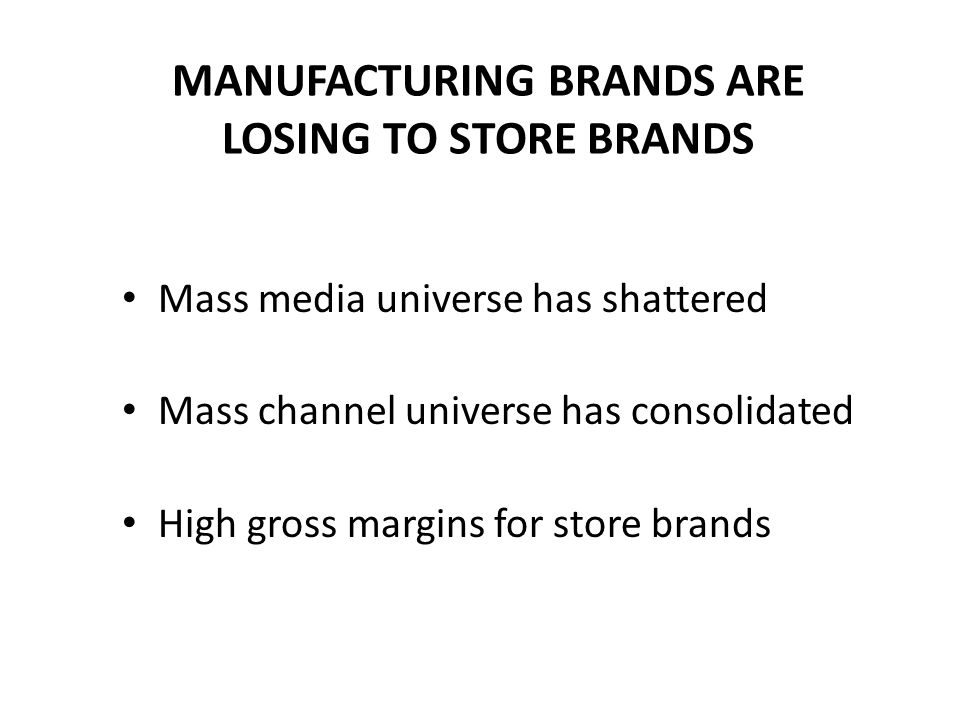 MANUFACTURING BRANDS ARE LOSING TO STORE BRANDS

• Mass media universe has shattered

• Mass channel universe has consolidated

• High gross margins for store brands